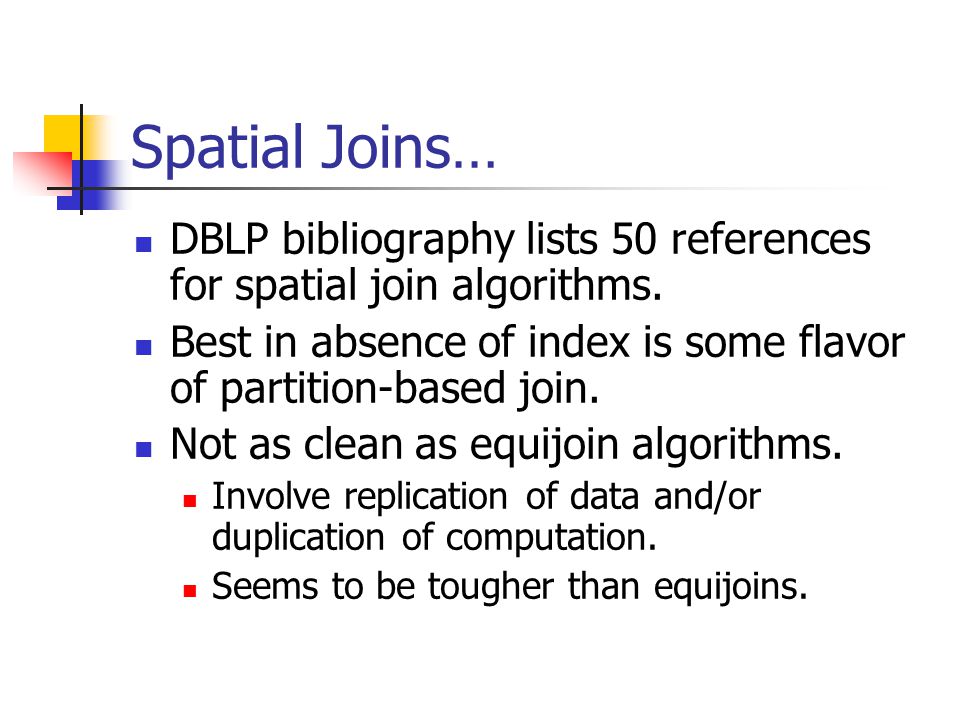 Spatial Joins…

- DBLP bibliography lists 50 references for spatial join algorithms.
- Best in absence of index is some flavor of partition-based join.
- Not as clean as equijoin algorithms.
  - Involve replication of data and/or duplication of computation.
  - Seems to be tougher than equijoins.